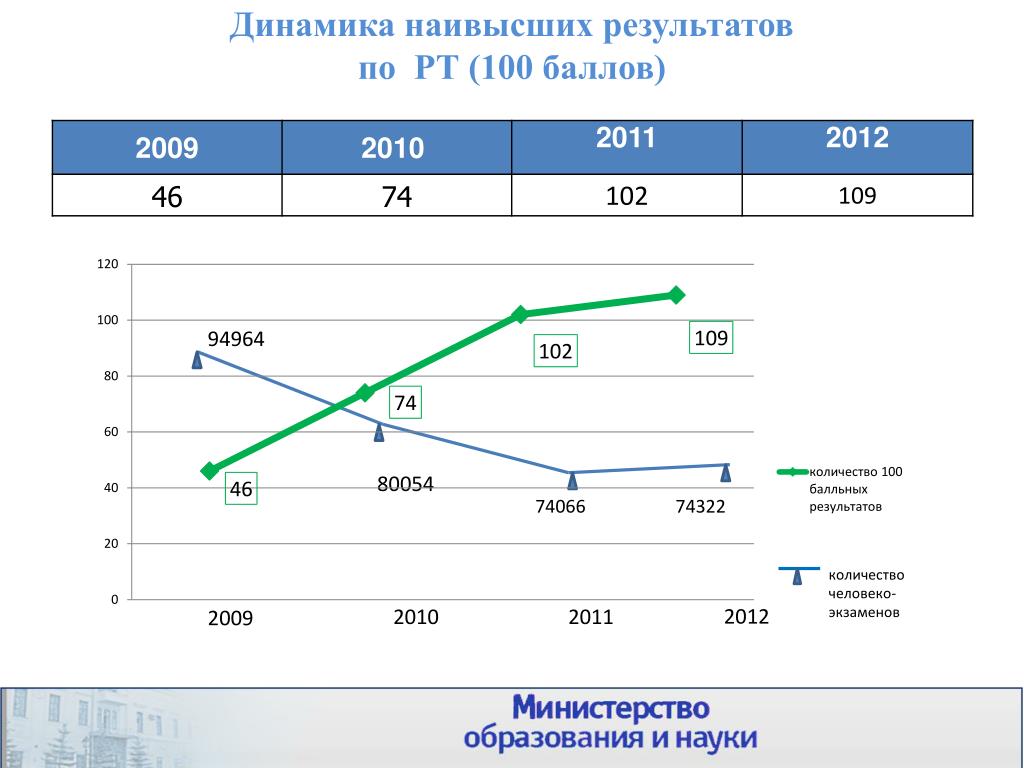 Динамика наивысших результатов по РТ (100 баллов)

| 2009 | 2010 | 2011 | 2012 |
|---|---|---|---|
| 46 | 74 | 102 | 109 |

120
100
80
60
40
20
0

94964
80054
74066
74322
46
74
102
109

2009
2010
2011
2012

количество 100 балльных результатов
количество человеко-экзаменов

Министерство
образования и науки